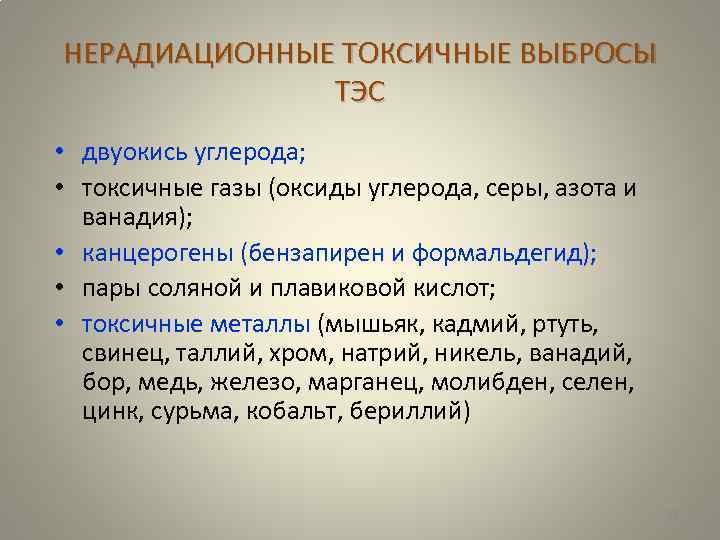 НЕРАДИАЦИОННЫЕ ТОКСИЧНЫЕ ВЫБРОСЫ ТЭС

• двуокись углерода;
• токсичные газы (оксиды углерода, серы, азота и ванадия);
• канцерогены (бензапирен и формальдегид);
• пары соляной и плавиковой кислот;
• токсичные металлы (мышьяк, кадмий, ртуть, свинец, таллий, хром, натрий, никель, ванадий, бор, медь, железо, марганец, молибден, селен, цинк, сурьма, кобальт, бериллий)